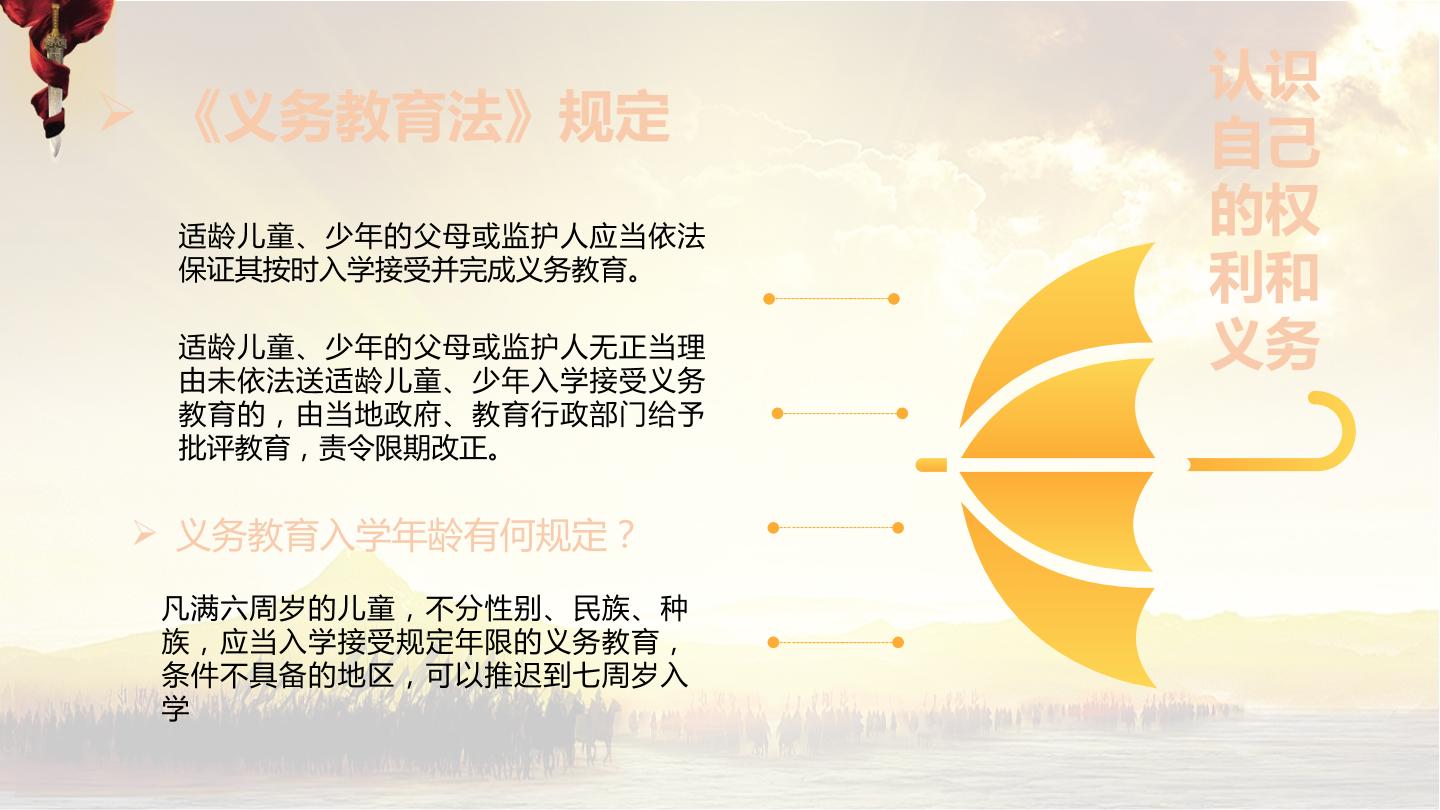 ➢ 《义务教育法》规定

适龄儿童、少年的父母或监护人应当依法保证其按时入学接受并完成义务教育。

适龄儿童、少年的父母或监护人无正当理由未依法送适龄儿童、少年入学接受义务教育的，由当地政府、教育行政部门给予批评教育，责令限期改正。

➢ 义务教育入学年龄有何规定？

凡满六周岁的儿童，不分性别、民族、种族，应当入学接受规定年限的义务教育，条件不具备的地区，可以推迟到七周岁入学

认识自己的权利和义务